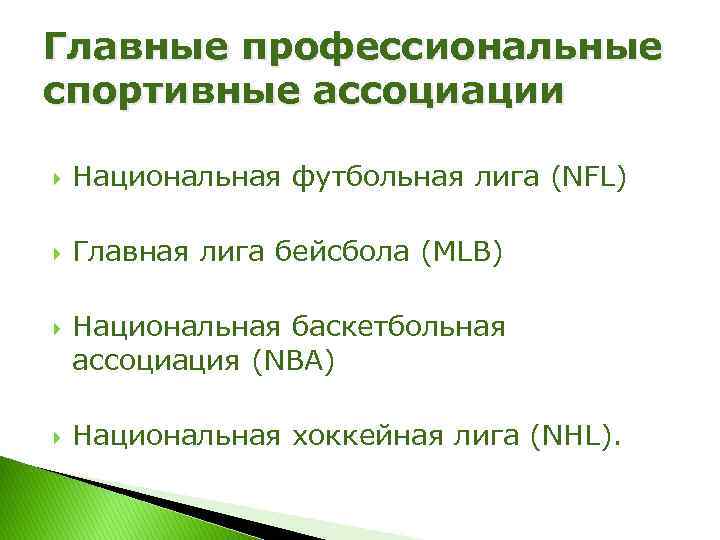 Главные профессиональные спортивные ассоциации

Национальная футбольная лига (NFL)

Главная лига бейсбола (MLB)

Национальная баскетбольная ассоциация (NBA)

Национальная хоккейная лига (NHL).